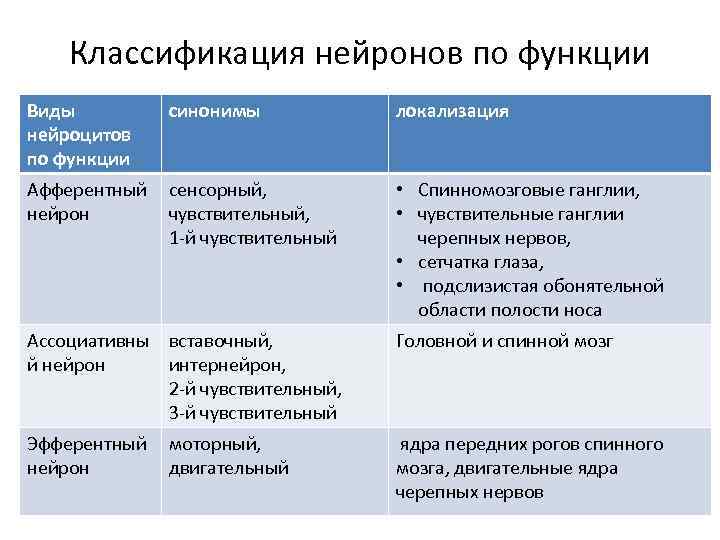 Классификация нейронов по функции

| Виды нейроцитов по функции | синонимы | локализация |
|---|---|---|
| Афферентный нейрон | сенсорный, чувствительный, 1-й чувствительный | • Спинномозговые ганглии, • чувствительные ганглии черепных нервов, • сетчатка глаза, • подслизистая обонятельной области полости носа |
| Ассоциативный нейрон | вставочный, интернейрон, 2-й чувствительный, 3-й чувствительный | Головной и спинной мозг |
| Эфферентный нейрон | моторный, двигательный | ядра передних рогов спинного мозга, двигательные ядра черепных нервов |